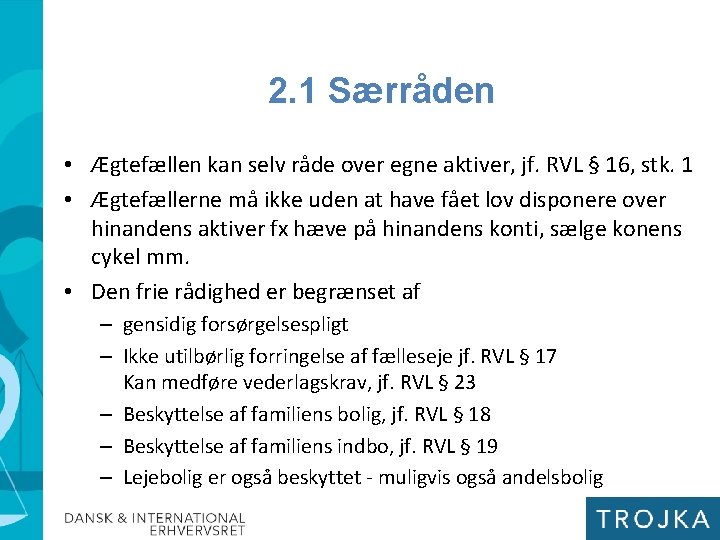 2.1 Særråden

• Ægtefællen kan selv råde over egne aktiver, jf. RVL § 16, stk. 1
• Ægtefællerne må ikke uden at have fået lov disponere over hinandens aktiver fx hæve på hinandens konti, sælge konens cykel mm.
• Den frie rådighed er begrænset af
– gensidig forsørgelsespligt
– Ikke utilbørlig forringelse af fælleseje jf. RVL § 17 Kan medføre vederlagskrav, jf. RVL § 23
– Beskyttelse af familiens bolig, jf. RVL § 18
– Beskyttelse af familiens indbo, jf. RVL § 19
– Lejebolig er også beskyttet - muligvis også andelsbolig

DANSK & INTERNATIONAL ERHVERVSRET

TROJKA